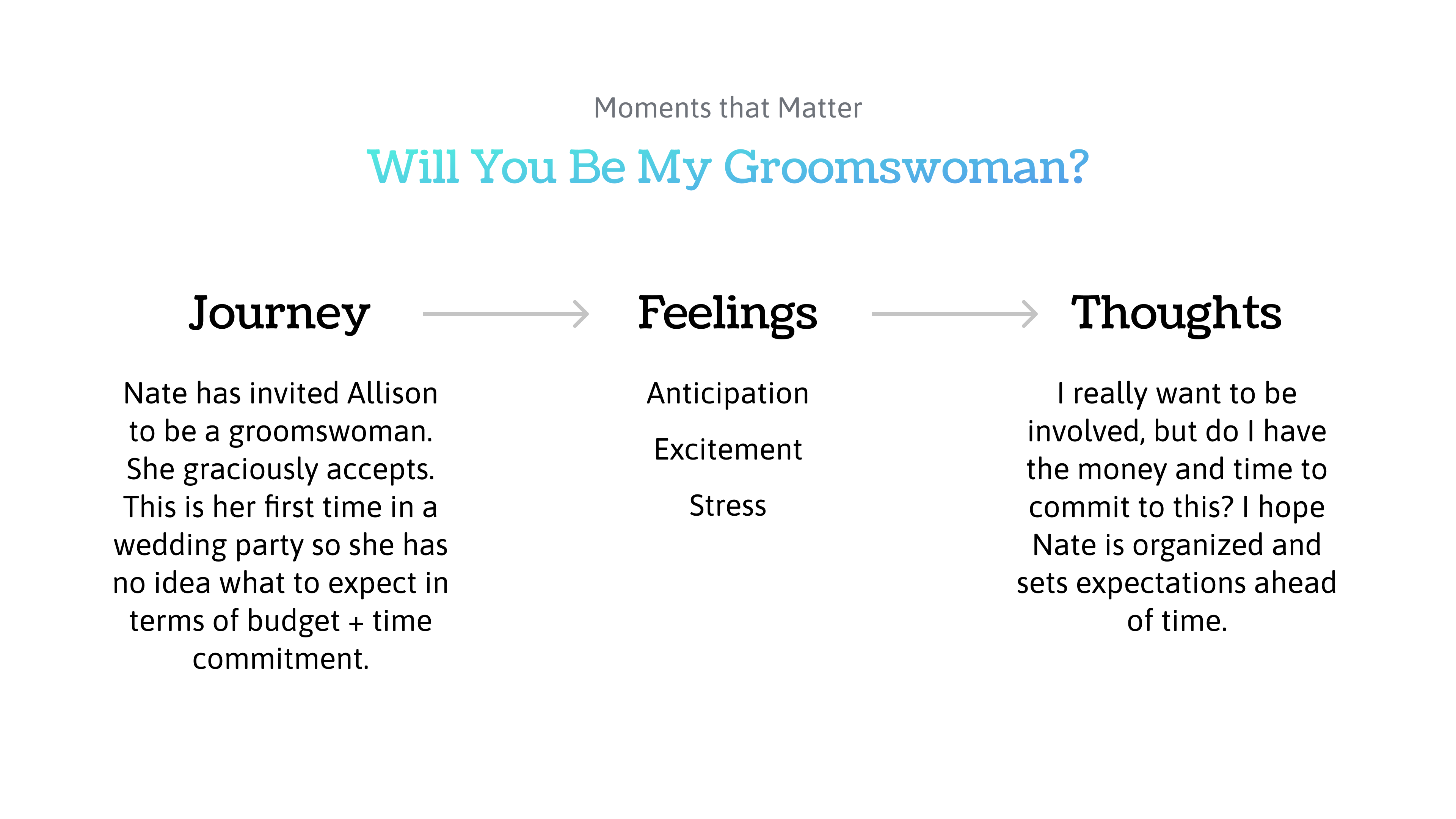 Moments that Matter

Will You Be My Groomswoman?

Journey

Nate has invited Allison to be a groomswoman. She graciously accepts. This is her first time in a wedding party so she has no idea what to expect in terms of budget + time commitment.

Feelings

Anticipation

Excitement

Stress

Thoughts

I really want to be involved, but do I have the money and time to commit to this? I hope Nate is organized and sets expectations ahead of time.